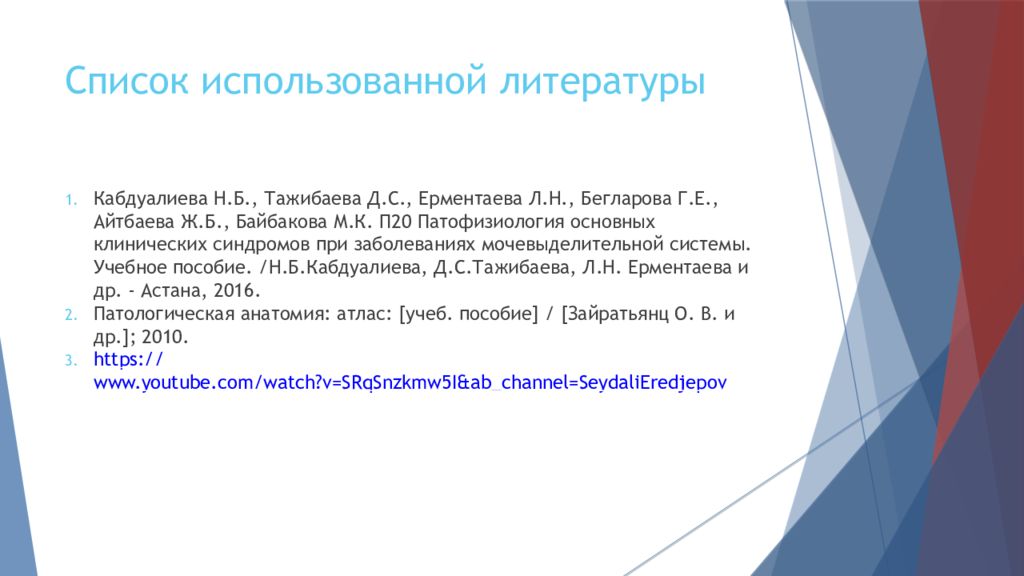 Список использованной литературы

1. Кабдуалиева Н.Б., Тажибаева Д.С., Ерментаева Л.Н., Бегларова Г.Е., Айтбаева Ж.Б., Байбакова М.К. П20 Патофизиология основных клинических синдромов при заболеваниях мочевыделительной системы. Учебное пособие. /Н.Б.Кабдуалиева, Д.С.Тажибаева, Л.Н. Ерментаева и др. - Астана, 2016.
2. Патологическая анатомия: атлас: [учеб. пособие] / [Зайратьянц О. В. и др.]; 2010.
3. https://www.youtube.com/watch?v=SRqSnzkmw5I&ab_channel=SeydaliEredjepov